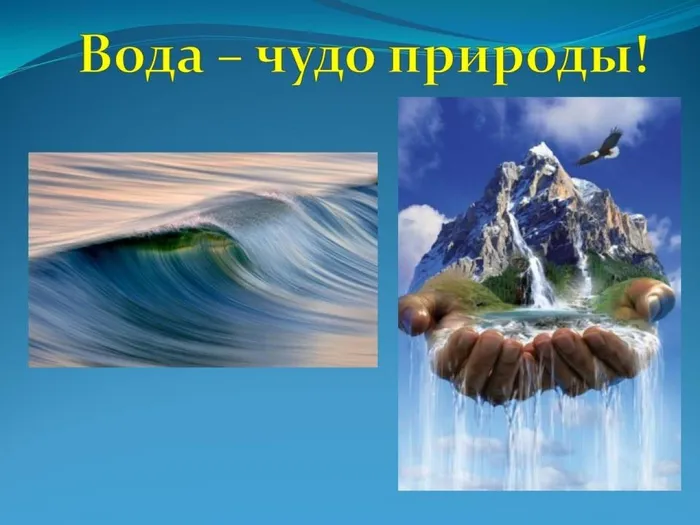 Вода – чудо природы!